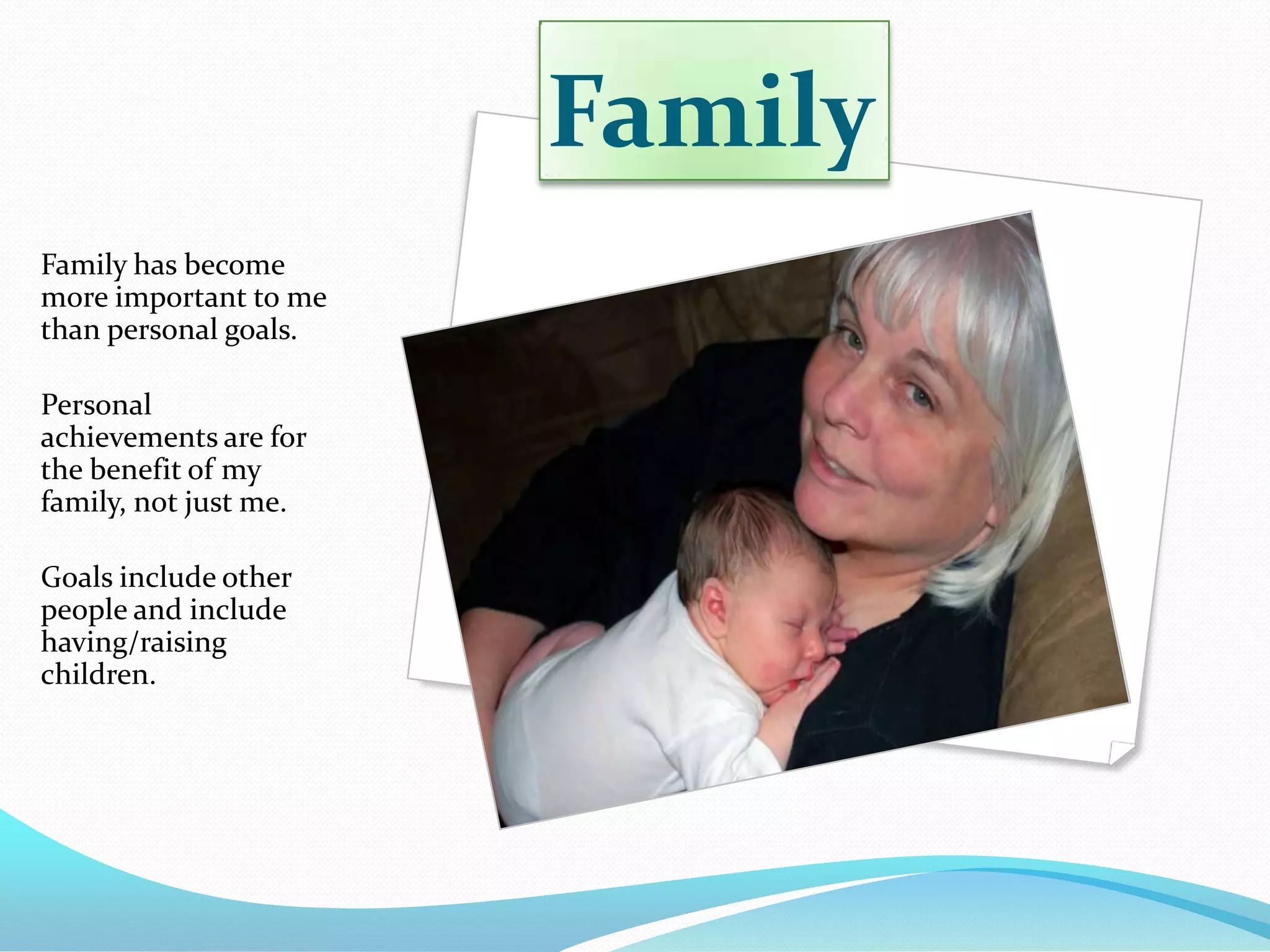 Family

Family has become more important to me than personal goals.

Personal achievements are for the benefit of my family, not just me.

Goals include other people and include having/raising children.